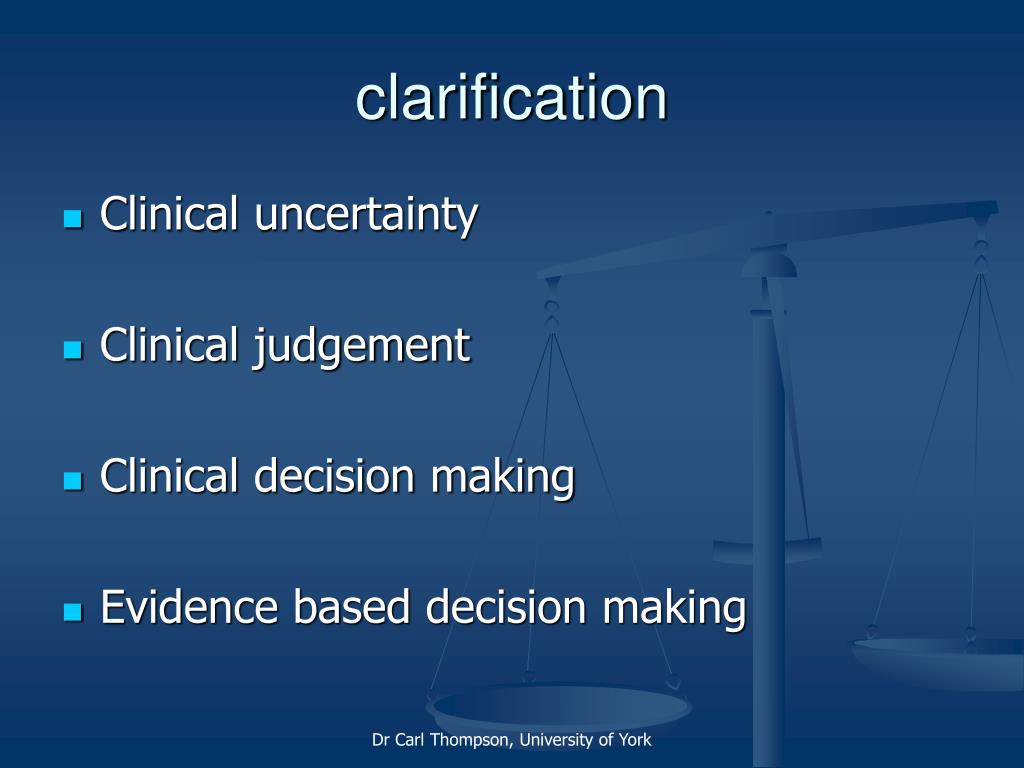 clarification

- Clinical uncertainty
- Clinical judgement
- Clinical decision making
- Evidence based decision making

Dr Carl Thompson, University of York